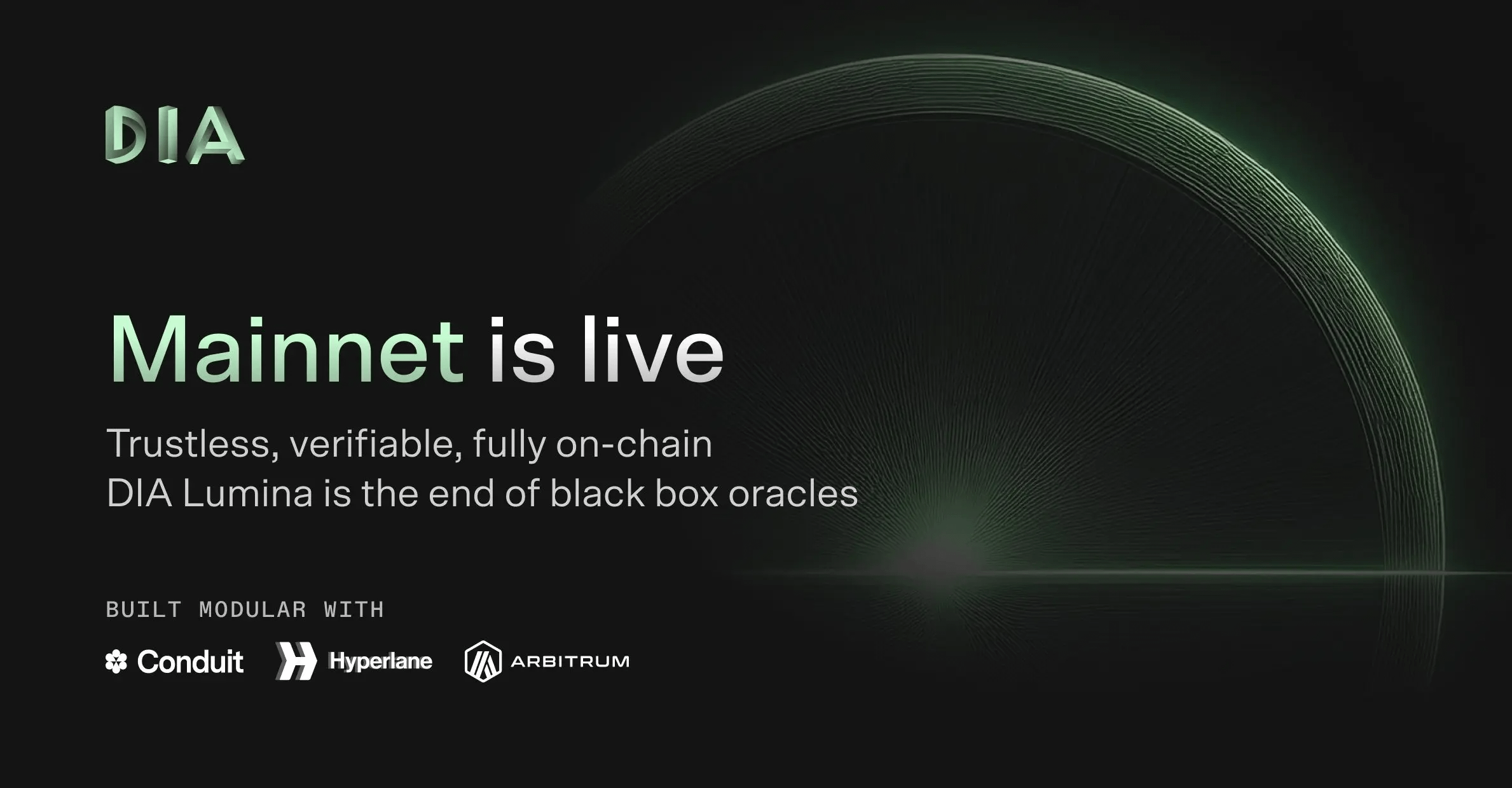 DIA

Mainnet is live

Trustless, verifiable, fully on-chain
DIA Lumina is the end of black box oracles

BUILT MODULAR WITH

Conduit Hyperlane ARBITRUM